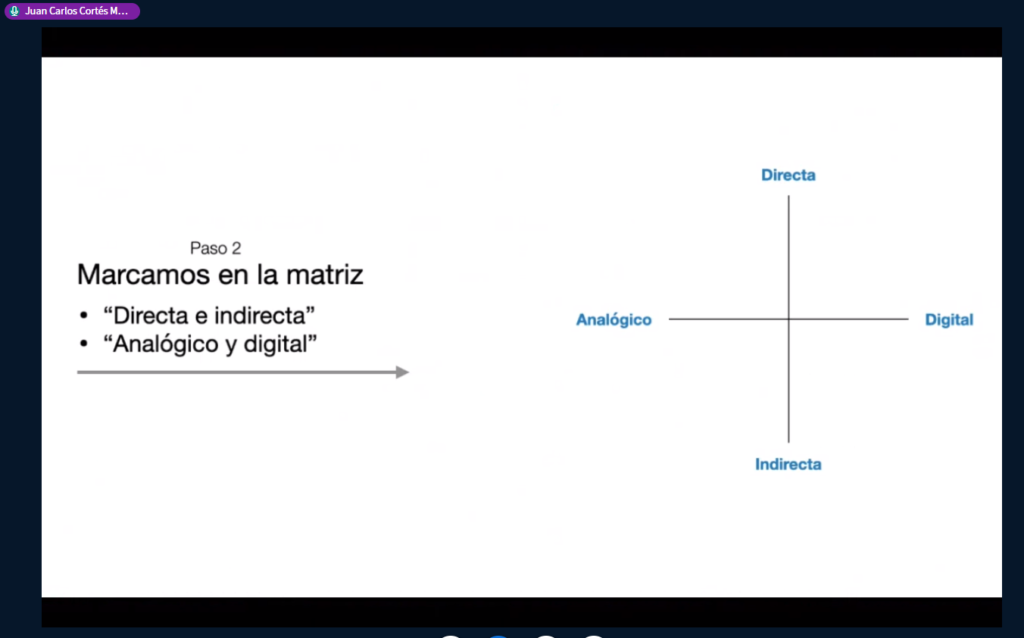 Juan Carlos Cortés M...

Paso 2
Marcamos en la matriz
• “Directa e indirecta”
• “Analógico y digital”

Directa
Analógico
Digital
Indirecta